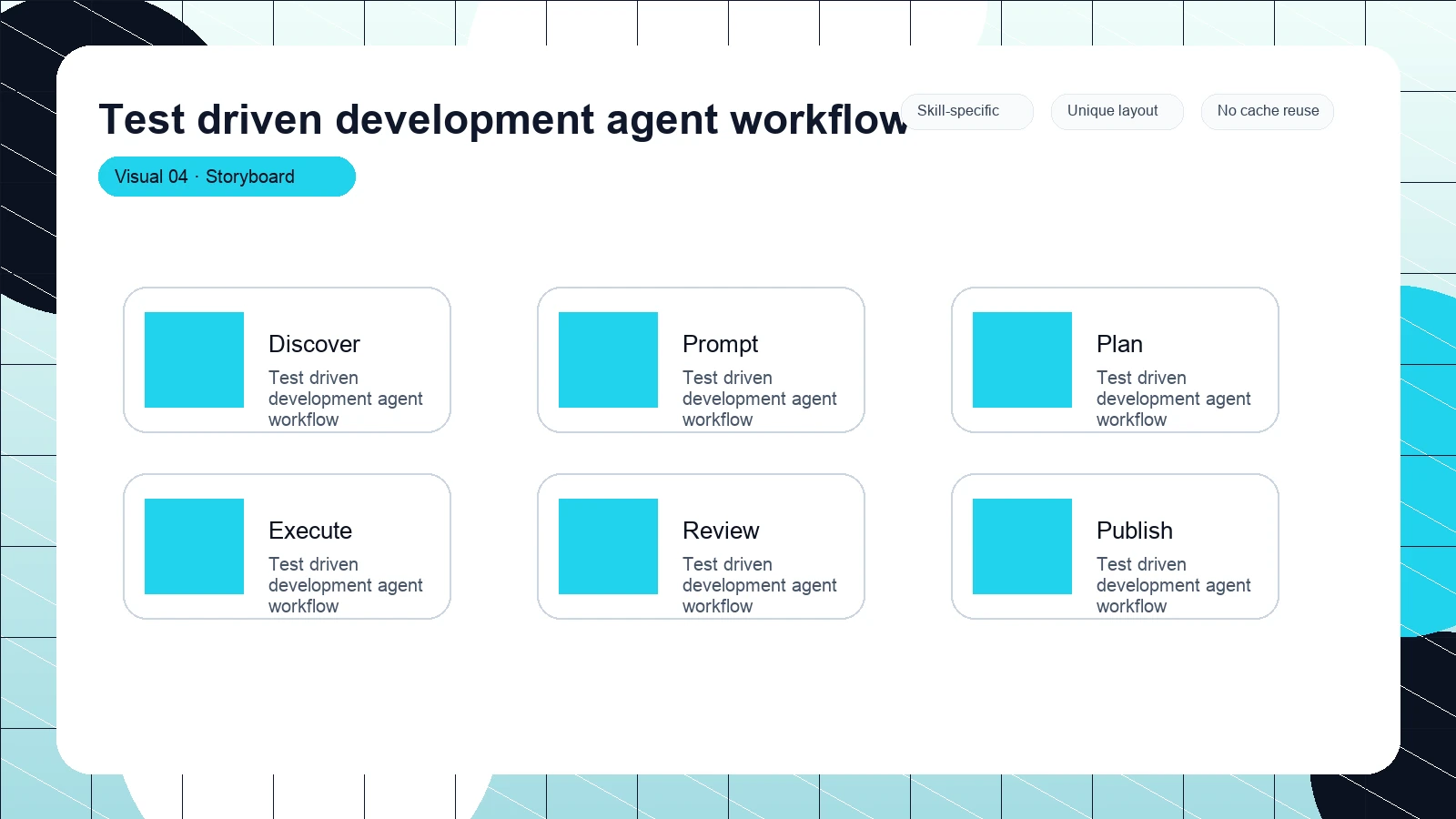 Test driven development agent workflow

Skill-specific

Unique layout

No cache reuse

Visual 04 · Storyboard

Discover
Test driven development agent workflow

Prompt
Test driven development agent workflow

Plan
Test driven development agent workflow

Execute
Test driven development agent workflow

Review
Test driven development agent workflow

Publish
Test driven development agent workflow